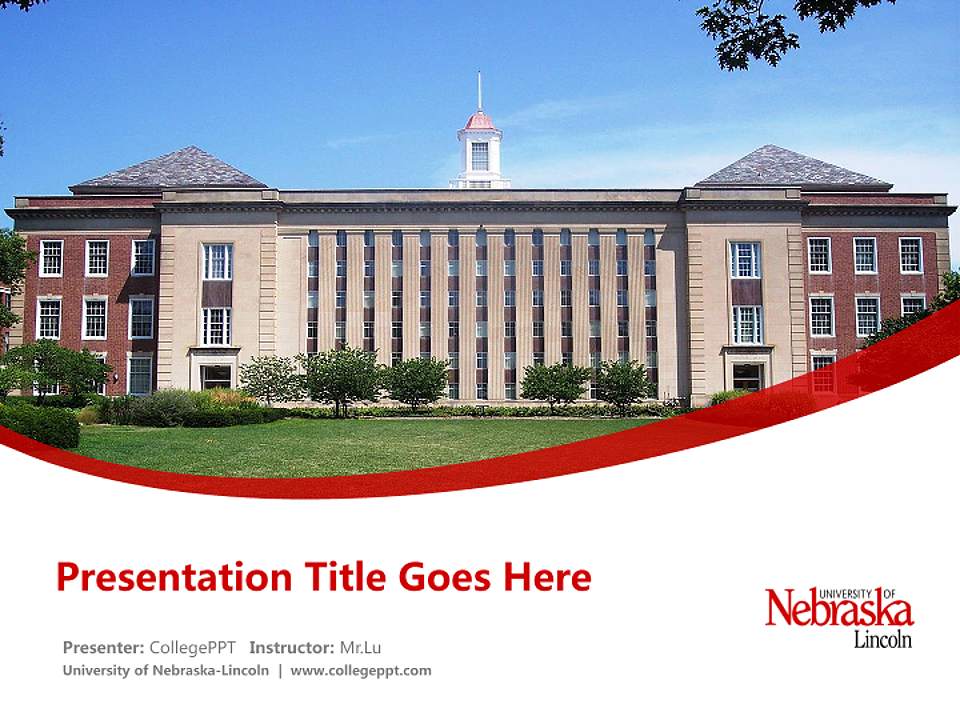 Presentation Title Goes Here

Presenter: CollegePPT Instructor: Mr.Lu
University of Nebraska-Lincoln | www.collegeppt.com

UNIVERSITY OF
Nebraska
Lincoln